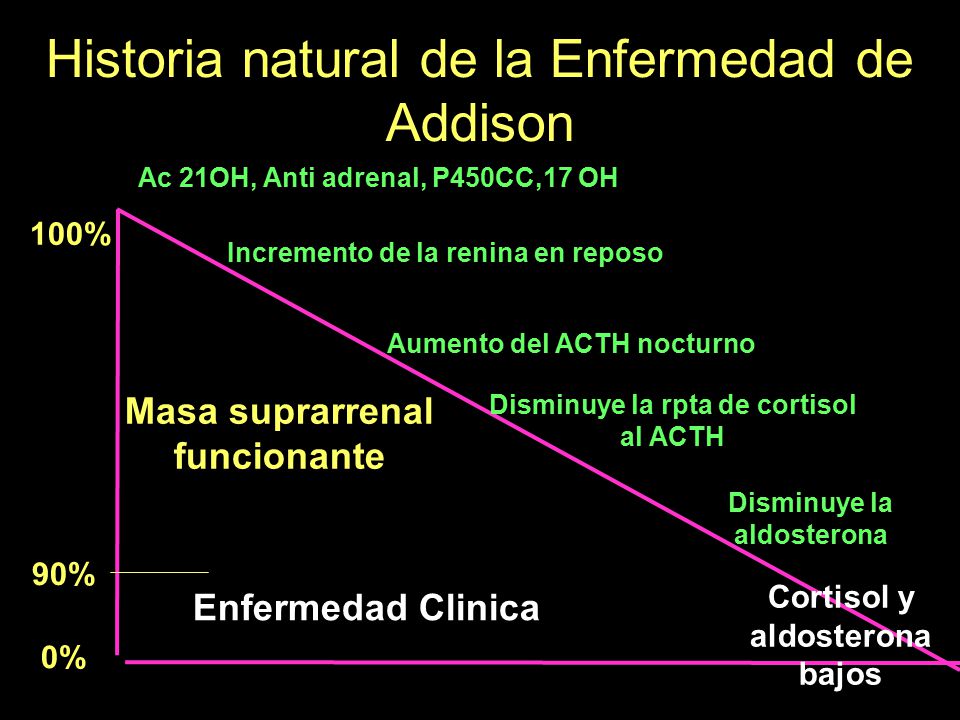 Historia natural de la Enfermedad de Addison

Ac 21OH, Anti adrenal, P450CC,17 OH

100%

Incremento de la renina en reposo

Aumento del ACTH nocturno

Masa suprarrenal funcionante

Disminuye la rpta de cortisol al ACTH

Disminuye la aldosterona

90%

Enfermedad Clinica

Cortisol y aldosterona bajos

0%